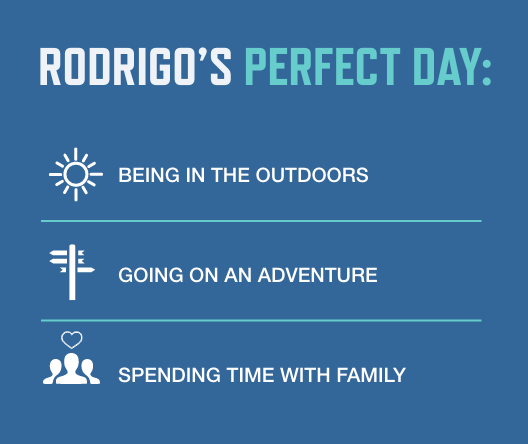 RODRIGO'S PERFECT DAY:

BEING IN THE OUTDOORS

GOING ON AN ADVENTURE

SPENDING TIME WITH FAMILY